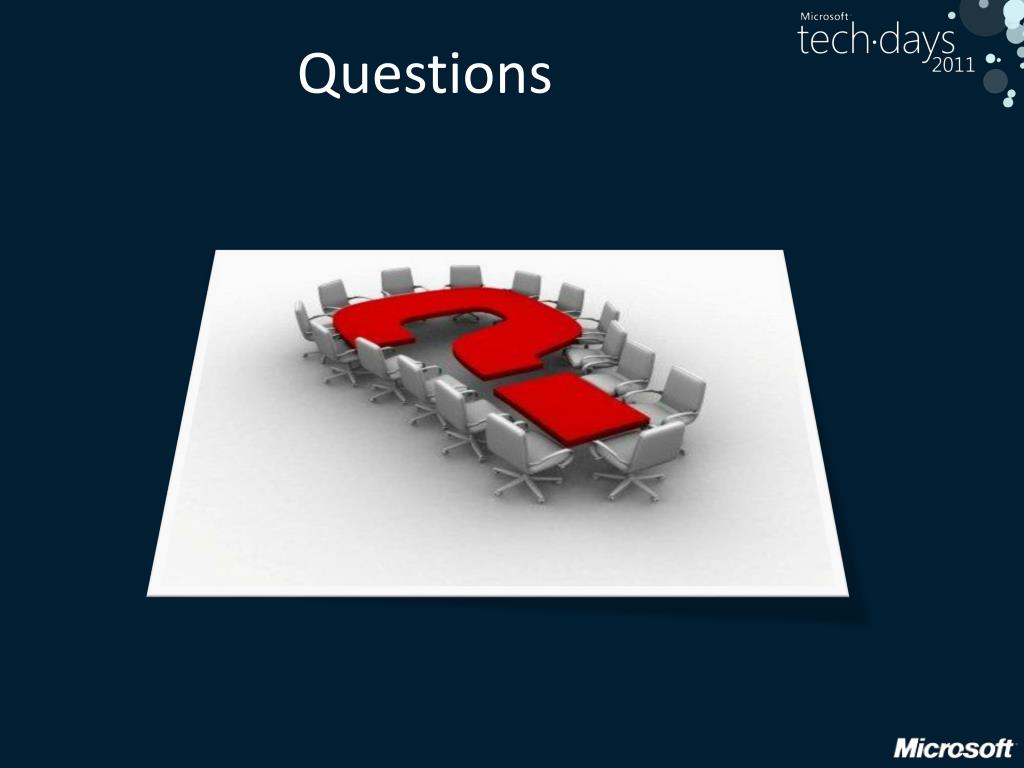 Questions

Microsoft
tech·days
2011

Microsoft